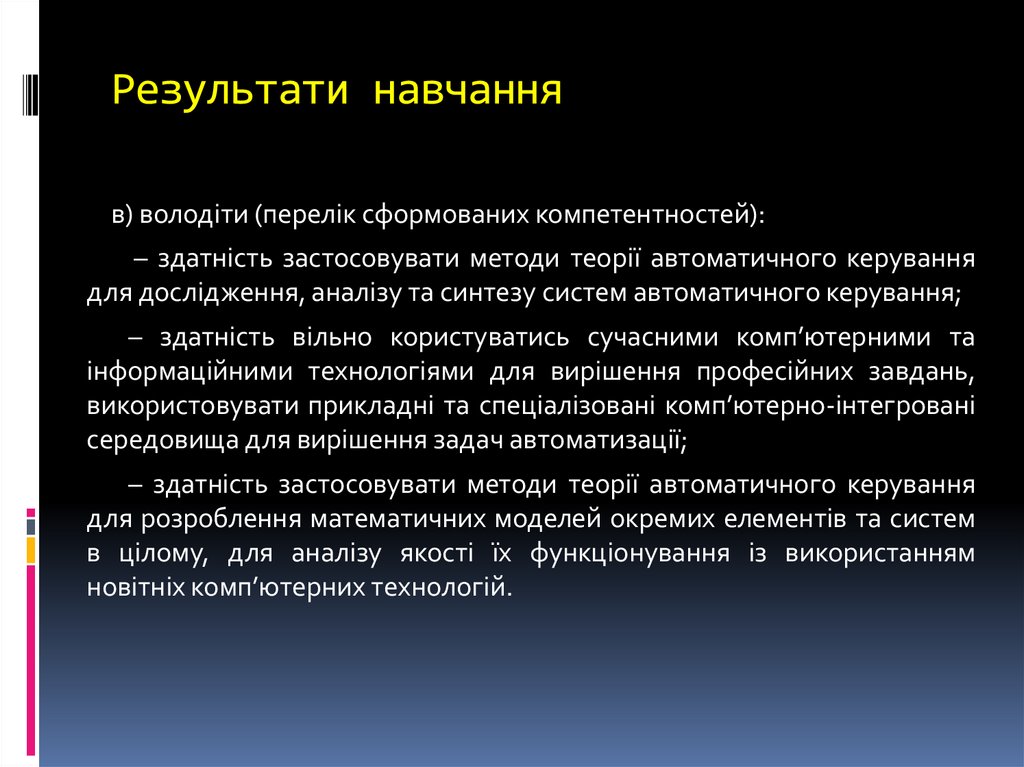 Результати навчання

в) володіти (перелік сформованих компетентностей):

– здатність застосовувати методи теорії автоматичного керування для дослідження, аналізу та синтезу систем автоматичного керування;

– здатність вільно користуватись сучасними комп’ютерними та інформаційними технологіями для вирішення професійних завдань, використовувати прикладні та спеціалізовані комп’ютерно-інтегровані середовища для вирішення задач автоматизації;

– здатність застосовувати методи теорії автоматичного керування для розроблення математичних моделей окремих елементів та систем в цілому, для аналізу якості їх функціонування із використанням новітніх комп’ютерних технологій.